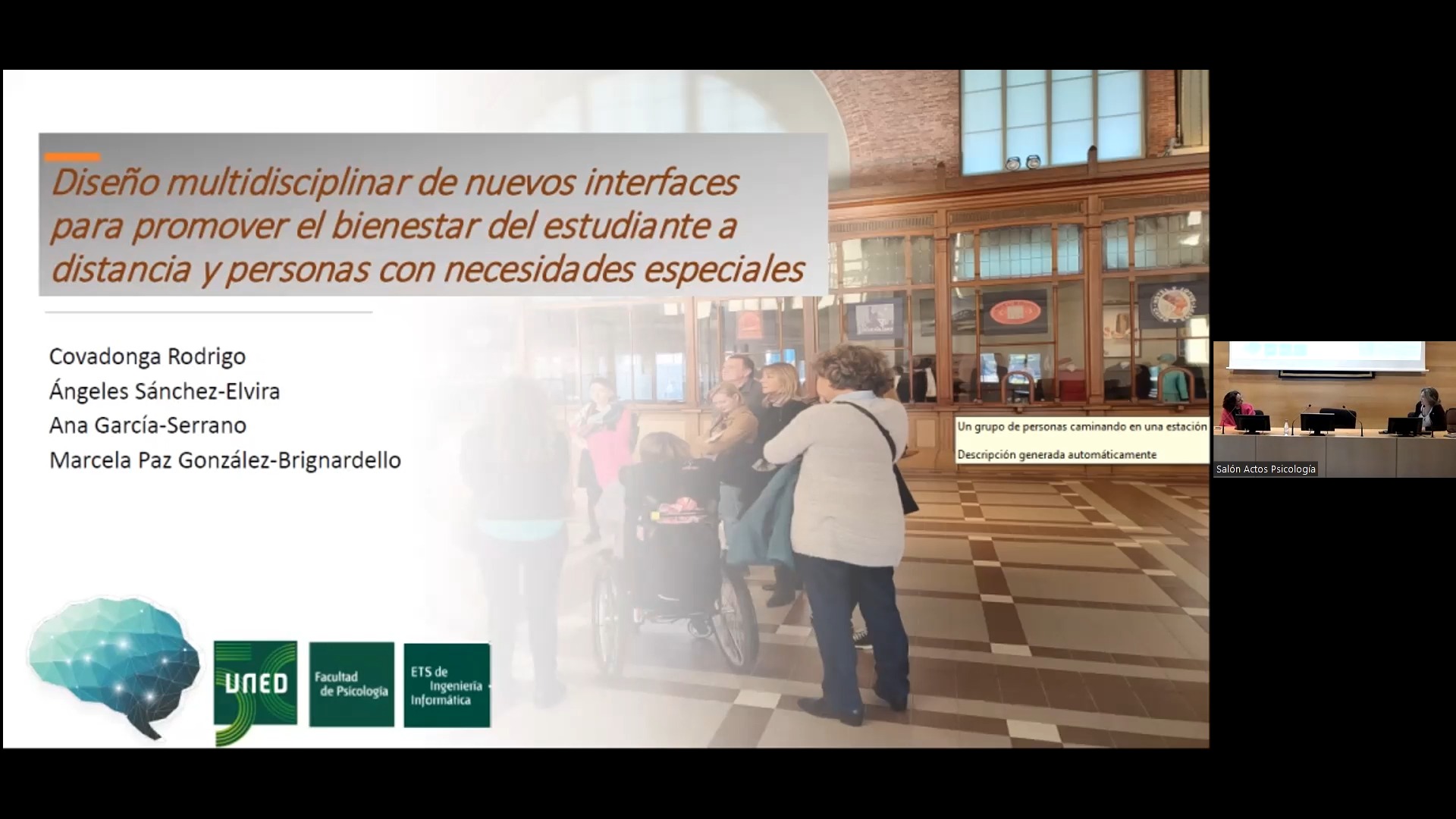 Diseño multidisciplinar de nuevos interfaces para promover el bienestar del estudiante a distancia y personas con necesidades especiales

Covadonga Rodrigo
Ángeles Sánchez-Elvira
Ana García-Serrano
Marcela Paz González-Brignardello

Un grupo de personas caminando en una estación

Descripción generada automáticamente

UNED

Facultad de Psicología

ETS de Ingeniería Informática

Salón Actos Psicología